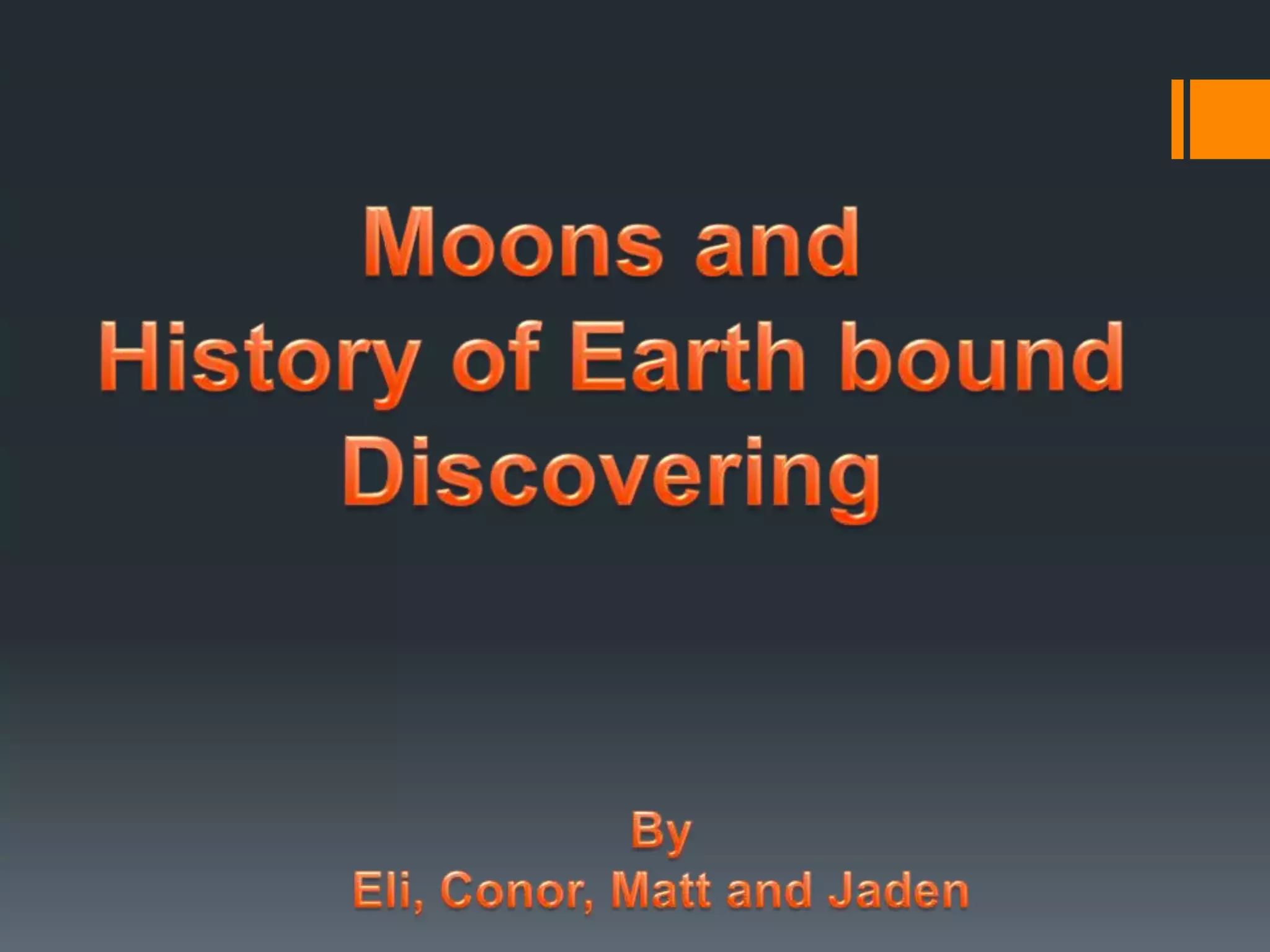 Moons and
History of Earth bound
Discovering

By
Eli, Conor, Matt and Jaden